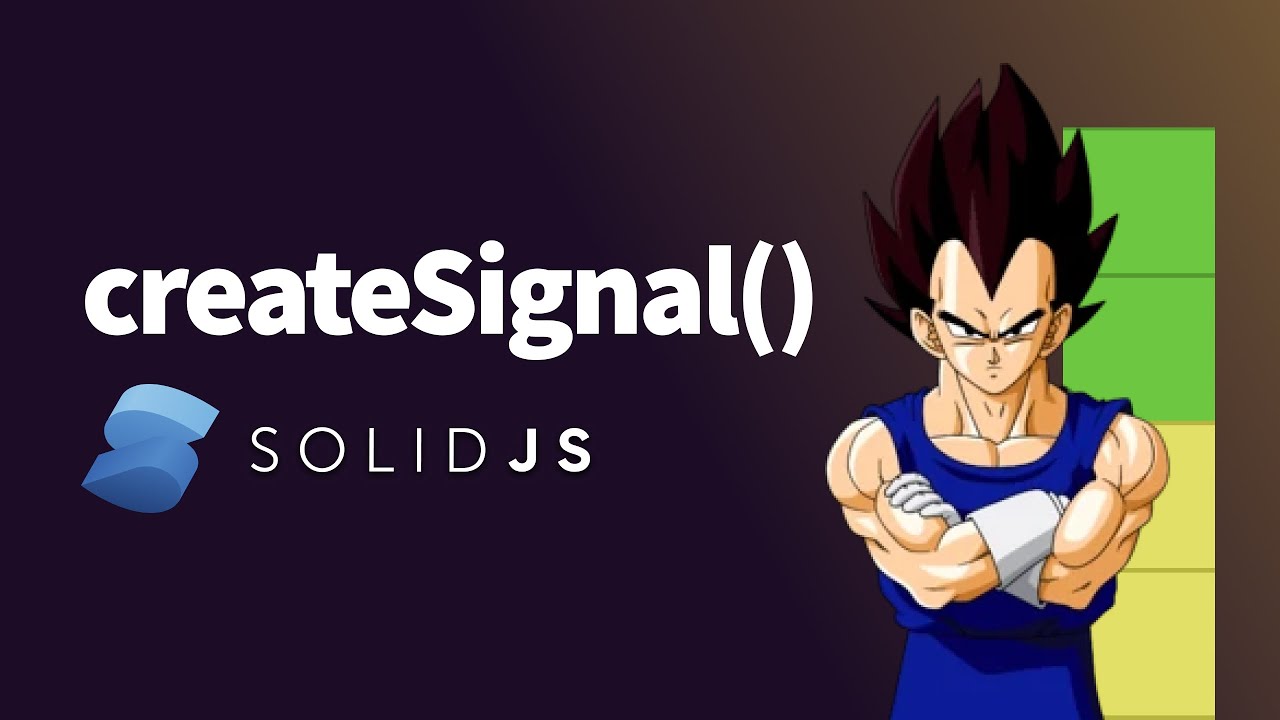 createSignal()

SOLIDJS